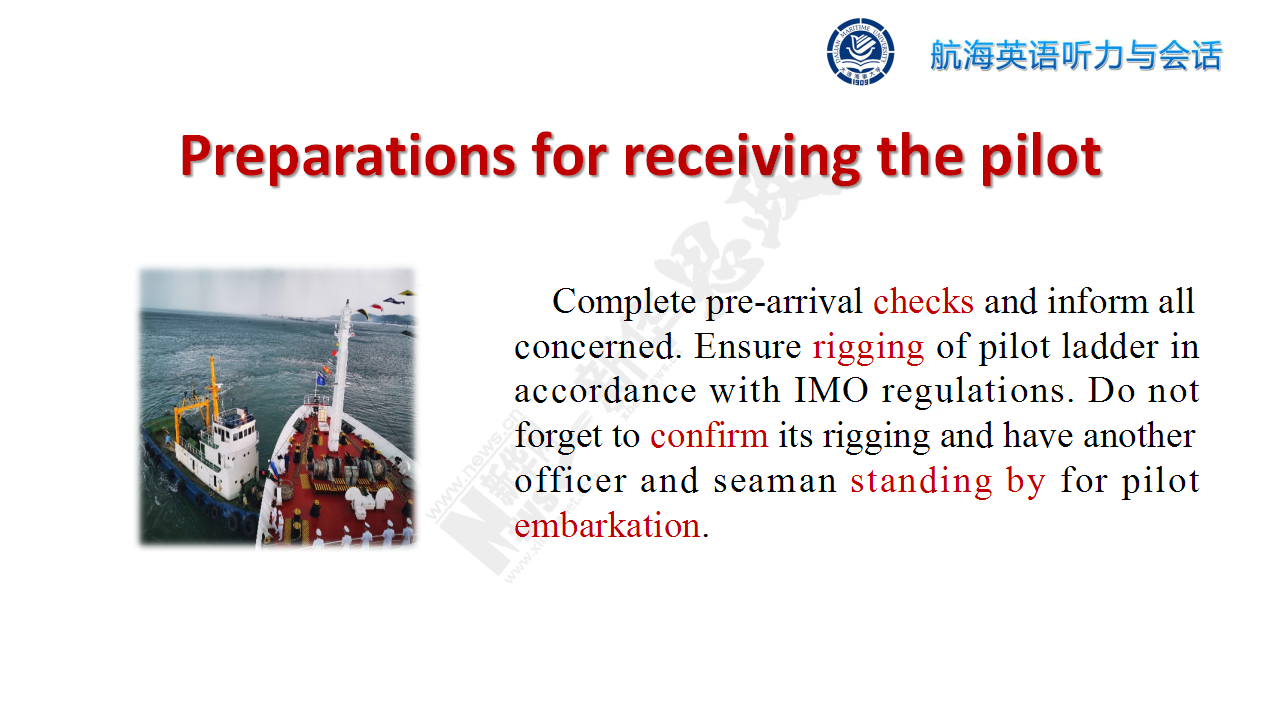 航海英语听力与会话

Preparations for receiving the pilot

Complete pre-arrival checks and inform all concerned. Ensure rigging of pilot ladder in accordance with IMO regulations. Do not forget to confirm its rigging and have another officer and seaman standing by for pilot embarkation.